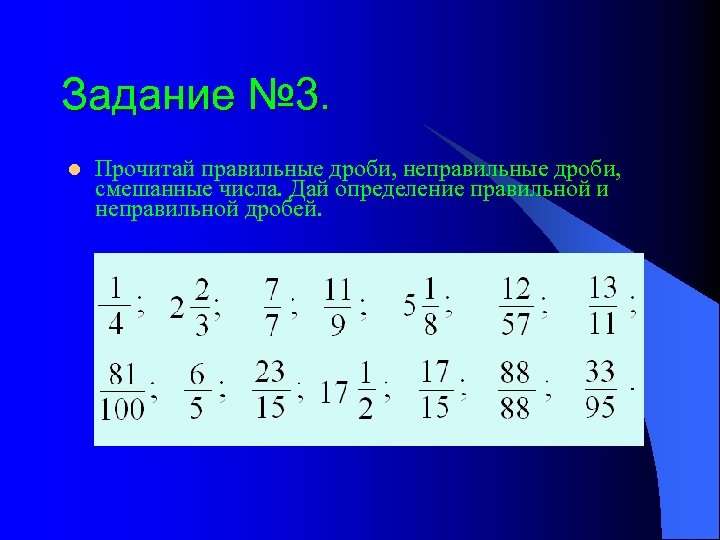 Задание №3.

Прочитай правильные дроби, неправильные дроби, смешанные числа. Дай определение правильной и неправильной дробей.

$\frac{1}{4}$; $2\frac{2}{3}$; $\frac{7}{7}$; $\frac{11}{9}$; $5\frac{1}{8}$; $\frac{12}{57}$; $\frac{13}{11}$;

$\frac{81}{100}$; $\frac{6}{5}$; $\frac{23}{15}$; $17\frac{1}{2}$; $\frac{17}{15}$; $\frac{88}{88}$; $\frac{33}{95}$.